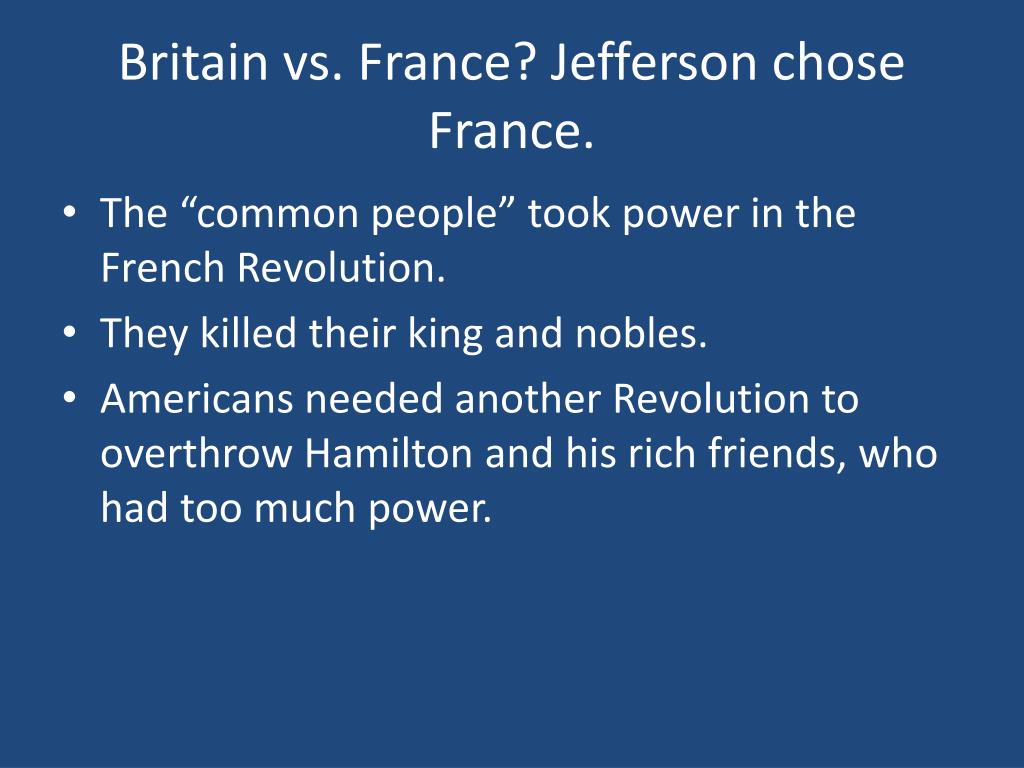 Britain vs. France? Jefferson chose France.

• The “common people” took power in the French Revolution.
• They killed their king and nobles.
• Americans needed another Revolution to overthrow Hamilton and his rich friends, who had too much power.